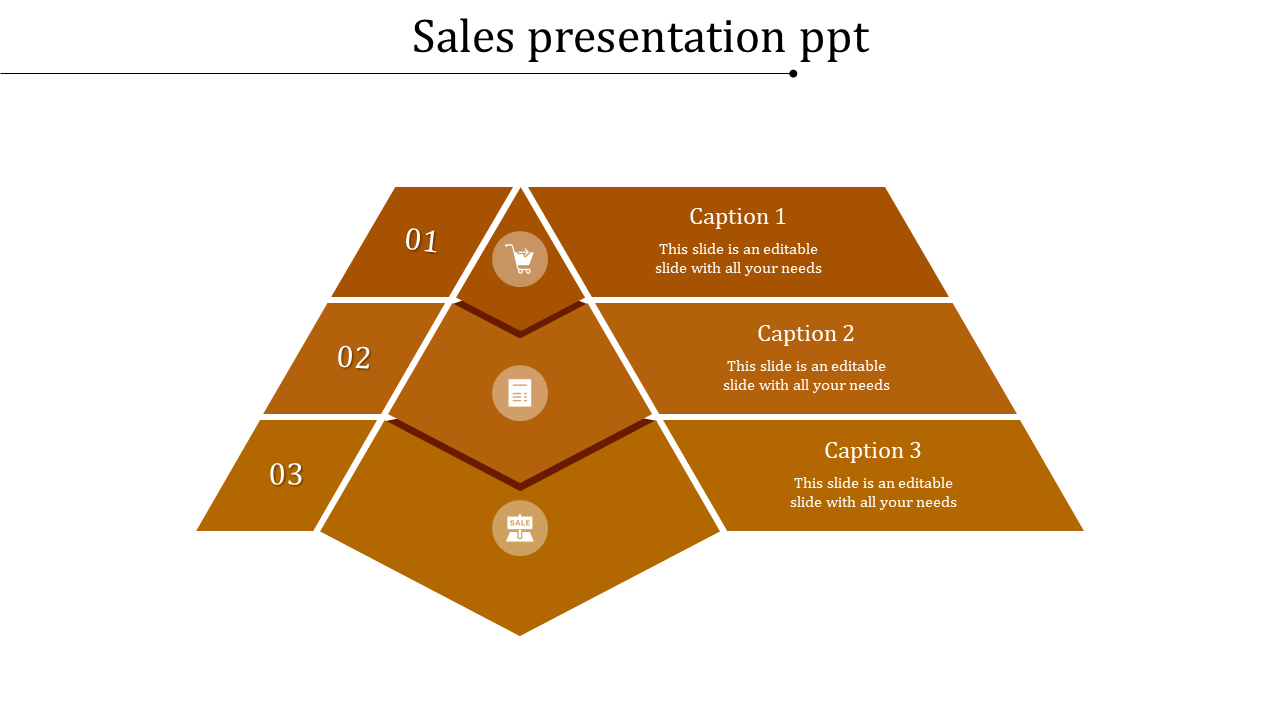 Sales presentation ppt

01

Caption 1

This slide is an editable slide with all your needs

02

Caption 2

This slide is an editable slide with all your needs

03

Caption 3

This slide is an editable slide with all your needs

SALE